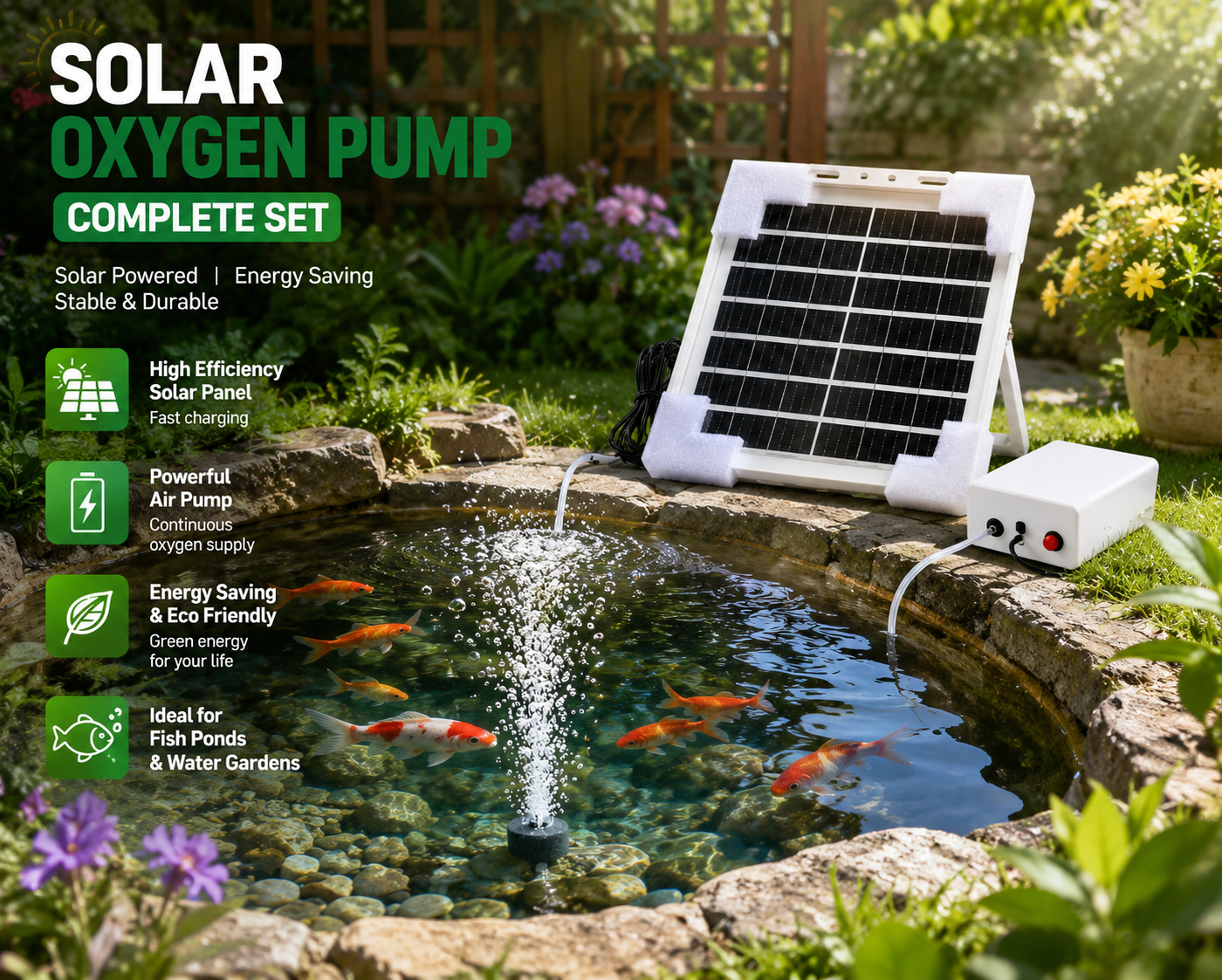 SOLAR
OXYGEN PUMP
COMPLETE SET

Solar Powered | Energy Saving
Stable & Durable

High Efficiency Solar Panel
Fast charging

Powerful Air Pump
Continuous oxygen supply

Energy Saving & Eco Friendly
Green energy for your life

Ideal for Fish Ponds & Water Gardens